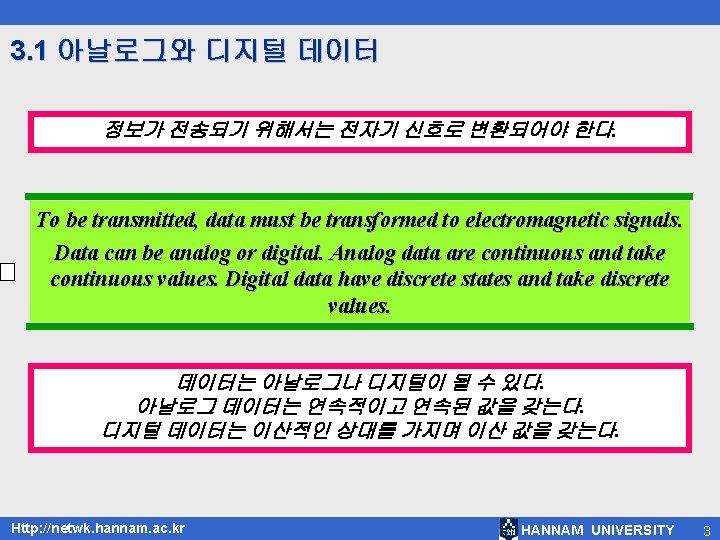 3.1 아날로그와 디지털 데이터

정보가 전송되기 위해서는 전자기 신호로 변환되어야 한다.

To be transmitted, data must be transformed to electromagnetic signals.

Data can be analog or digital. Analog data are continuous and take continuous values. Digital data have discrete states and take discrete values.

데이터는 아날로그나 디지털이 될 수 있다.
아날로그 데이터는 연속적이고 연속된 값을 갖는다.
디지털 데이터는 이산적인 상태를 가지며 이산 값을 갖는다.

Http://netwk.hannam.ac.kr

HANNAM UNIVERSITY

3